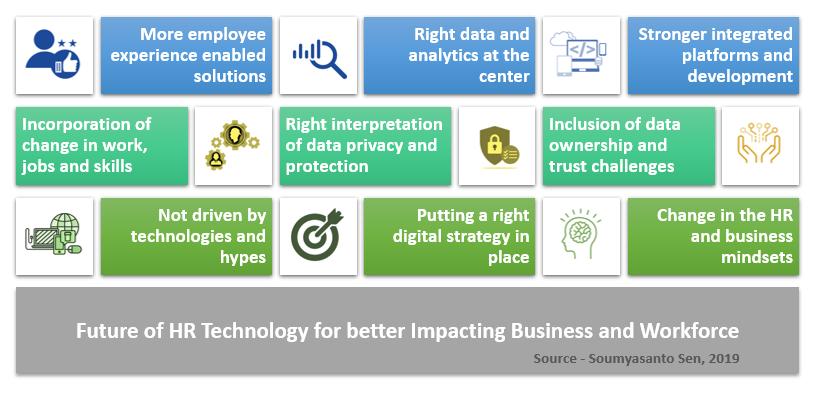 More employee experience enabled solutions

Right data and analytics at the center

Stronger integrated platforms and development

Incorporation of change in work, jobs and skills

Right interpretation of data privacy and protection

Inclusion of data ownership and trust challenges

Not driven by technologies and hypes

Putting a right digital strategy in place

Change in the HR and business mindsets

Future of HR Technology for better Impacting Business and Workforce

Source - Soumyasanto Sen, 2019